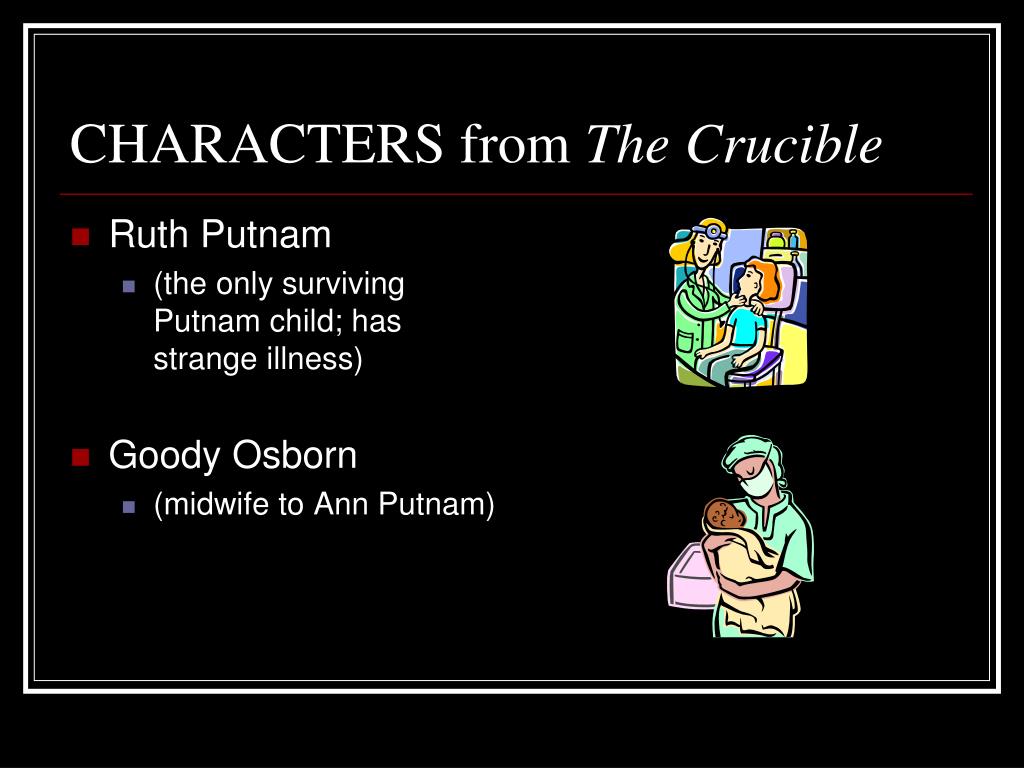 CHARACTERS from The Crucible

Ruth Putnam
(the only surviving Putnam child; has strange illness)

Goody Osborn
(midwife to Ann Putnam)